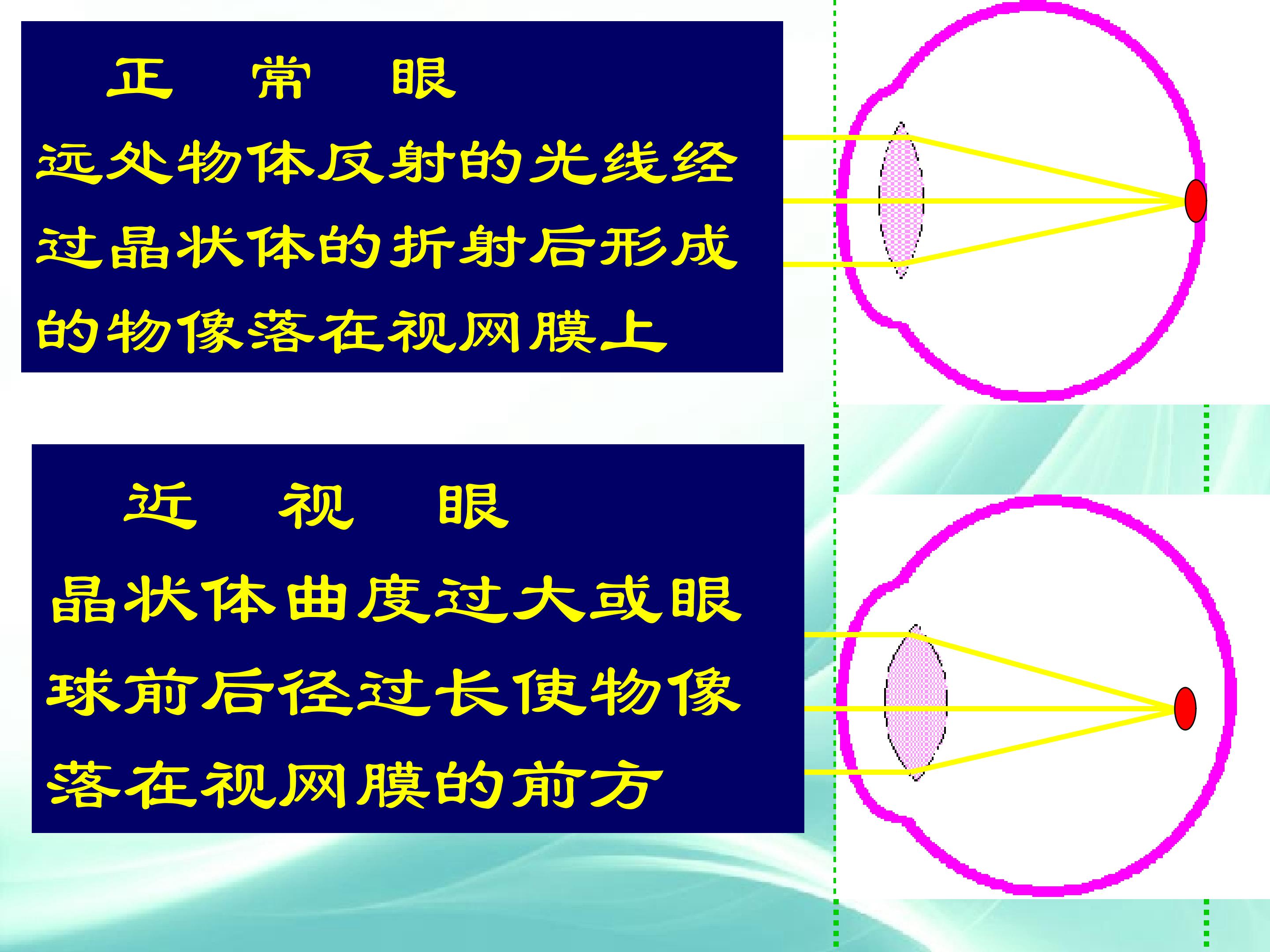 正 常 眼

远处物体反射的光线经过晶状体的折射后形成的物像落在视网膜上

近 视 眼

晶状体曲度过大或眼球前后径过长使物像落在视网膜的前方